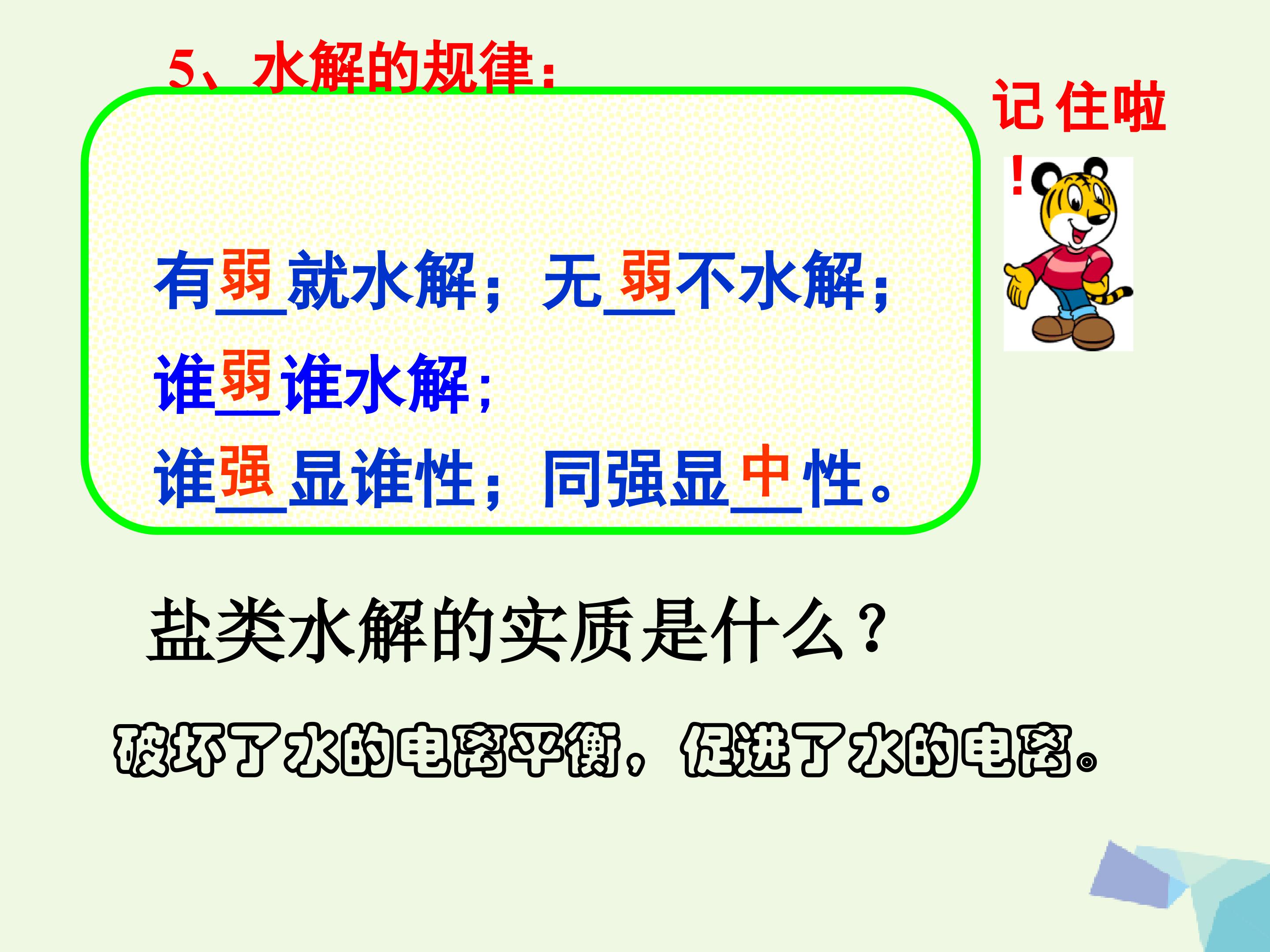 5、水解的规律：

记住啦！

有弱就水解；无弱不水解；
谁弱谁水解；
谁强显谁性；同强显中性。

盐类水解的实质是什么？

破坏了水的电离平衡，促进了水的电离。